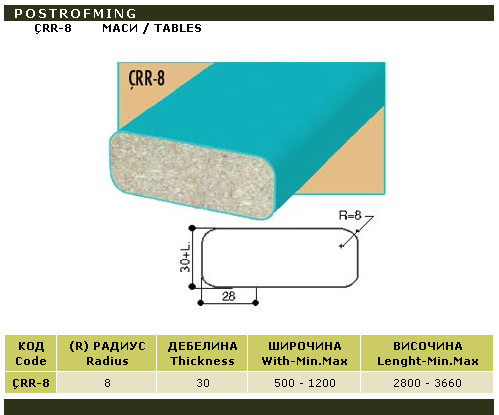 POSTROFMING

ÇRR-8 МАСИ / TABLES

ÇRR-8

R=8

30+L.

28

| КОД Code | (R) РАДИУС Radius | ДЕБЕЛИНА Thickness | ШИРОЧИНА With-Min.Max | ВИСОЧИНА Lenght-Min.Max |
|---|---|---|---|---|
| ÇRR-8 | 8 | 30 | 500 - 1200 | 2800 - 3660 |